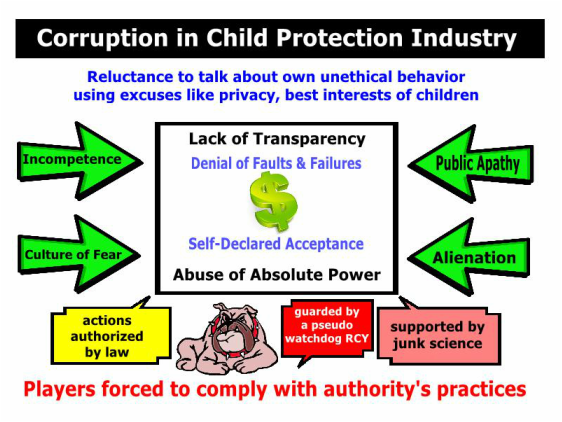 Corruption in Child Protection Industry

Reluctance to talk about own unethical behavior using excuses like privacy, best interests of children

Incompetence

Culture of Fear

Lack of Transparency

Denial of Faults & Failures

$

Self-Declared Acceptance

Abuse of Absolute Power

Public Apathy

Alienation

actions authorized by law

guarded by a pseudo watchdog RCY

supported by junk science

Players forced to comply with authority's practices